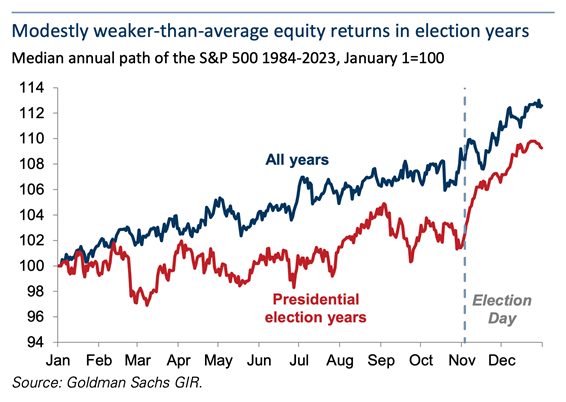 Modestly weaker-than-average equity returns in election years
Median annual path of the S&P 500 1984-2023, January 1=100

114
112
110
108
106
104
102
100
98
96
94

All years

Presidential election years

Election Day

Jan Feb Mar Apr May Jun Jul Aug Sep Oct Nov Dec

Source: Goldman Sachs GIR.